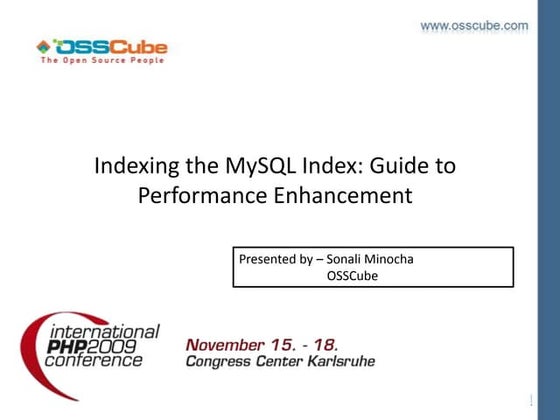 www.osscube.com

OSSCube
The Open Source People

Indexing the MySQL Index: Guide to Performance Enhancement

Presented by – Sonali Minocha
OSSCube

international
PHP2009
conference

November 15. - 18.
Congress Center Karlsruhe